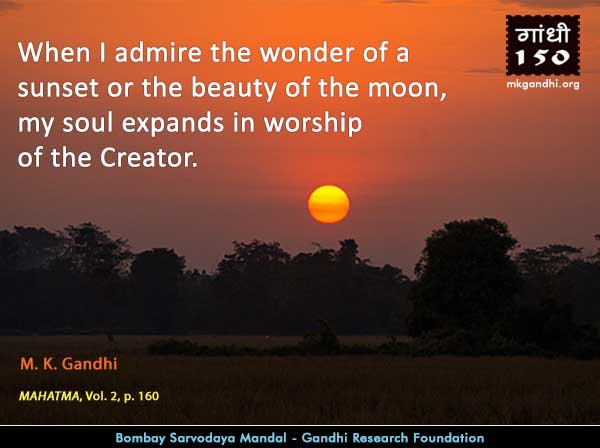 When I admire the wonder of a sunset or the beauty of the moon, my soul expands in worship of the Creator.

गांधी 150

mkgandhi.org

M. K. Gandhi

MAHATMA, Vol. 2, p. 160

Bombay Sarvodaya Mandal - Gandhi Research Foundation